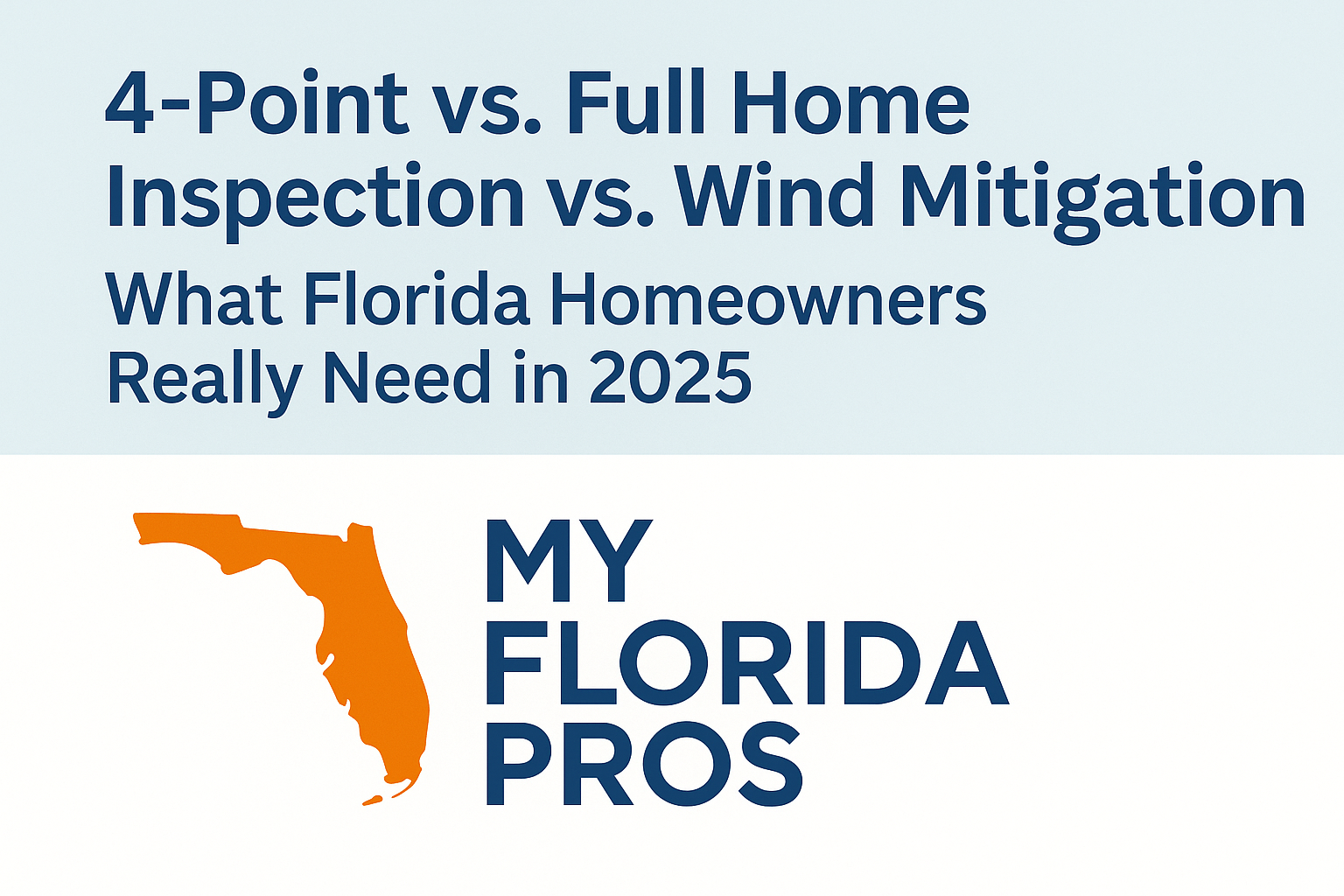 4-Point vs. Full Home Inspection vs. Wind Mitigation

What Florida Homeowners Really Need in 2025

MY FLORIDA PROS